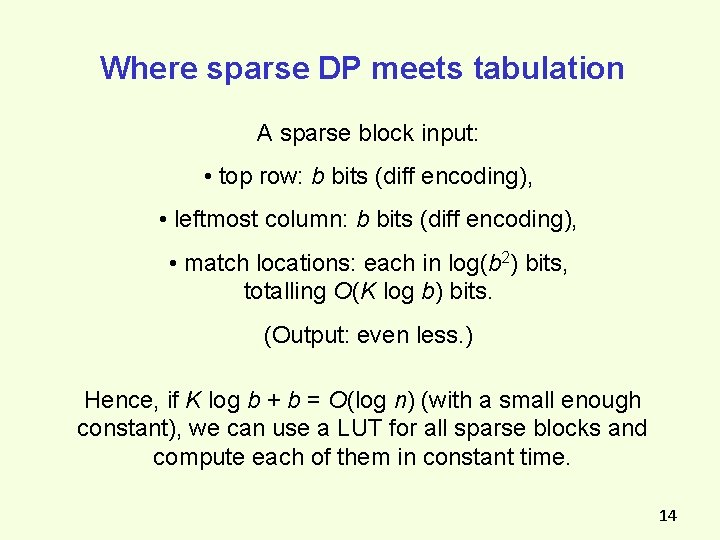 Where sparse DP meets tabulation

A sparse block input:

• top row: $b$ bits (diff encoding),

• leftmost column: $b$ bits (diff encoding),

• match locations: each in $\log(b^2)$ bits, totalling $O(K \log b)$ bits.

(Output: even less.)

Hence, if $K \log b + b = O(\log n)$ (with a small enough constant), we can use a LUT for all sparse blocks and compute each of them in constant time.

14